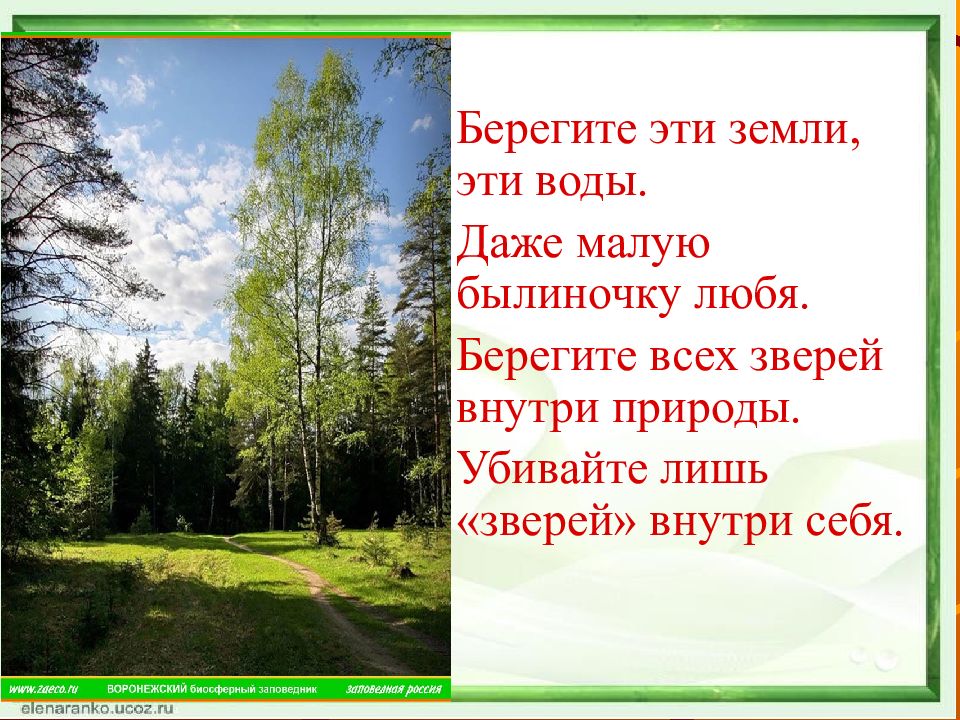 Берегите эти земли, эти воды.

Даже малую былиночку любя.

Берегите всех зверей внутри природы.

Убивайте лишь «зверей» внутри себя.

www.zaeco.ru ВОРОНЕЖСКИЙ биосферный заповедник заповедная россия

elenaranko.ucoz.ru